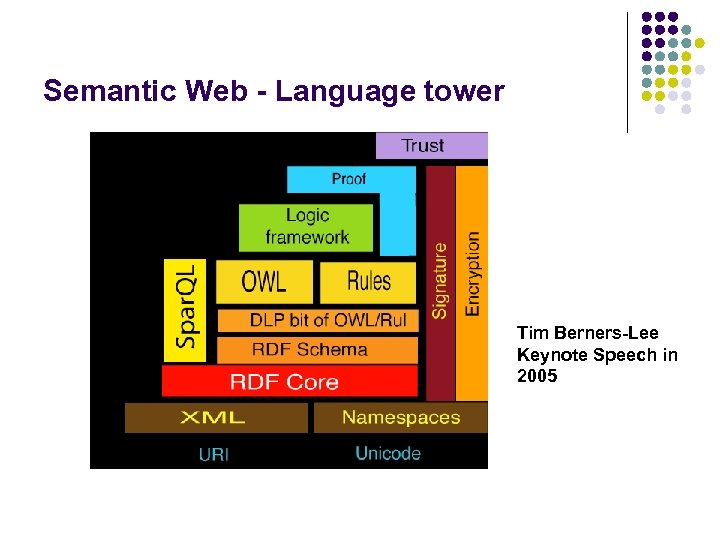 Semantic Web - Language tower

Trust

Proof

Logic framework

SparQL

OWL

Rules

DLP bit of OWL/Rul

RDF Schema

RDF Core

Signature

Encryption

XML

Namespaces

URI

Unicode

Tim Berners-Lee Keynote Speech in 2005